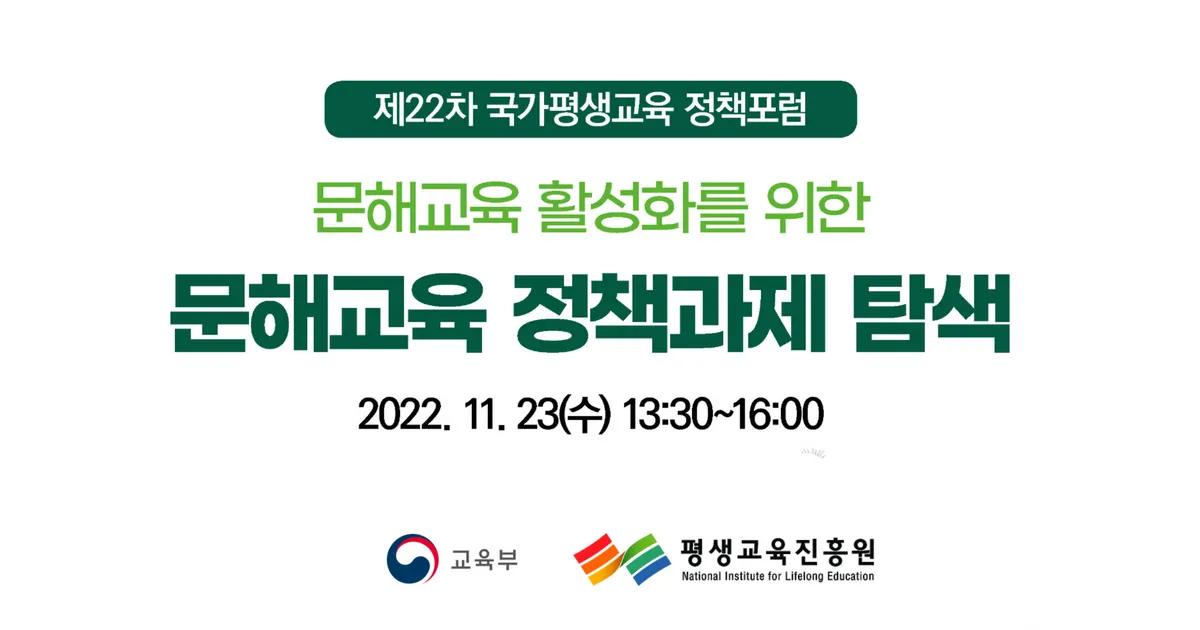 제22차 국가평생교육 정책포럼

문해교육 활성화를 위한

문해교육 정책과제 탐색

2022. 11. 23(수) 13:30~16:00

교육부

평생교육진흥원
National Institute for Lifelong Education